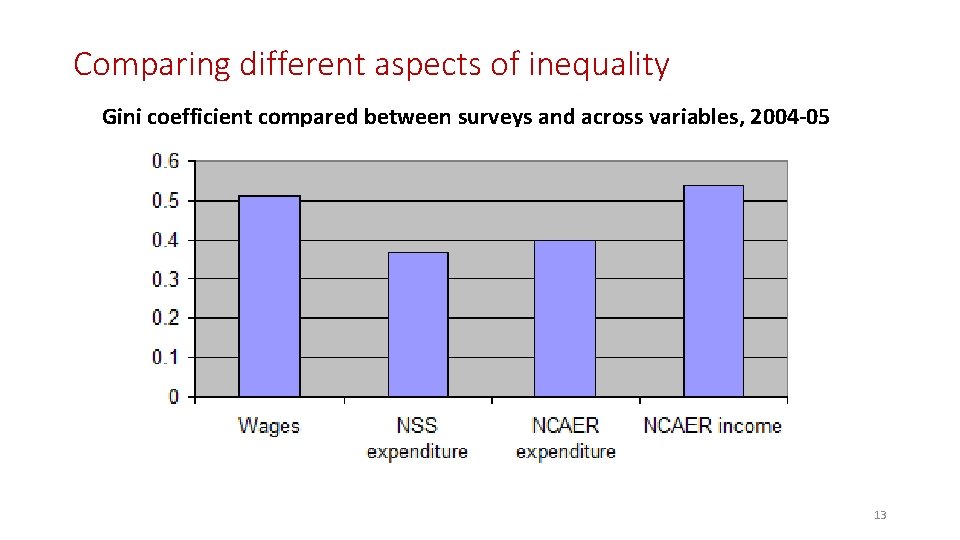 Comparing different aspects of inequality

Gini coefficient compared between surveys and across variables, 2004-05

0.6
0.5
0.4
0.3
0.2
0.1
0

Wages
NSS expenditure
NCAER expenditure
NCAER income

13